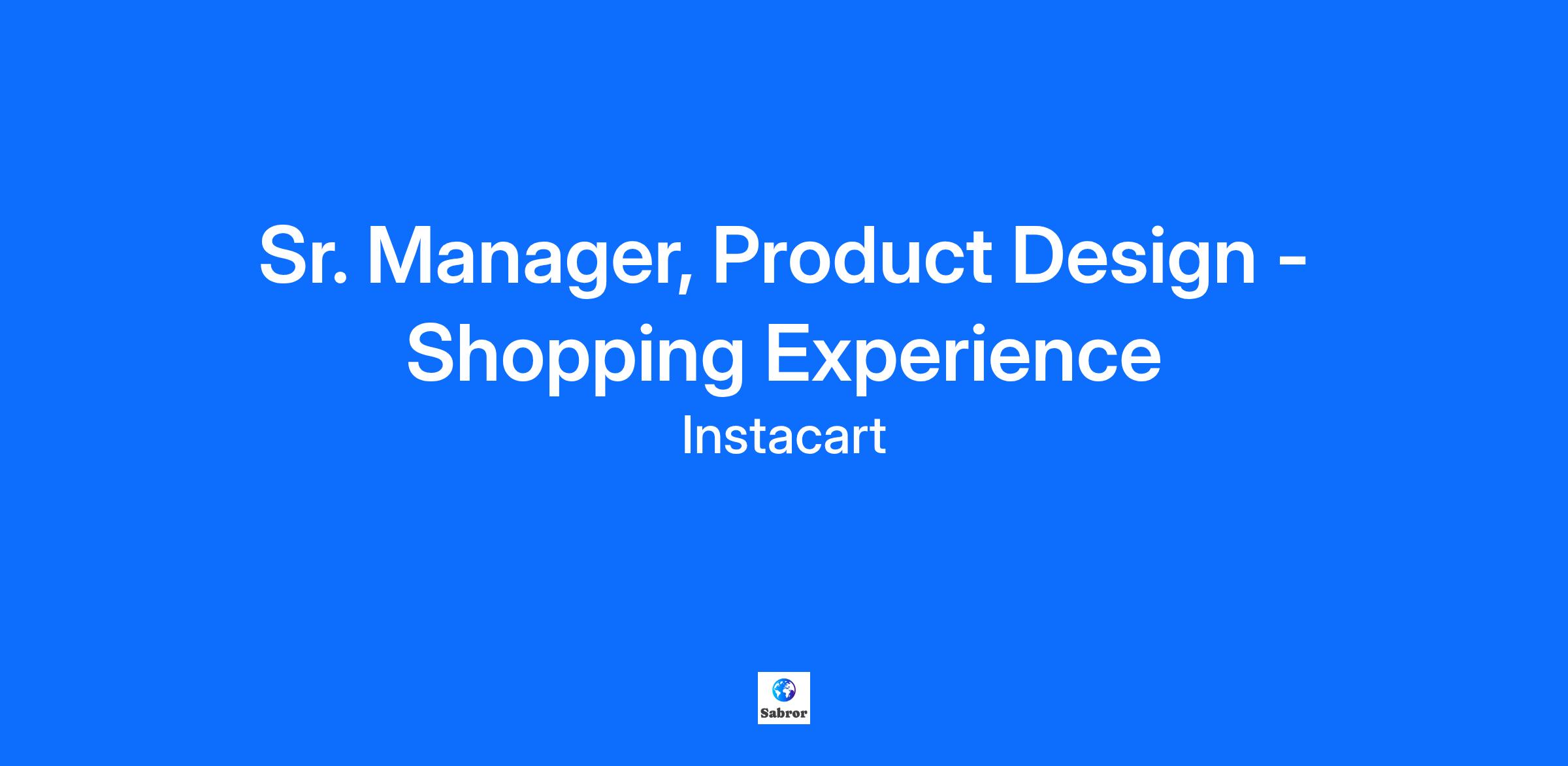 Sr. Manager, Product Design - Shopping Experience

Instacart

Sabror